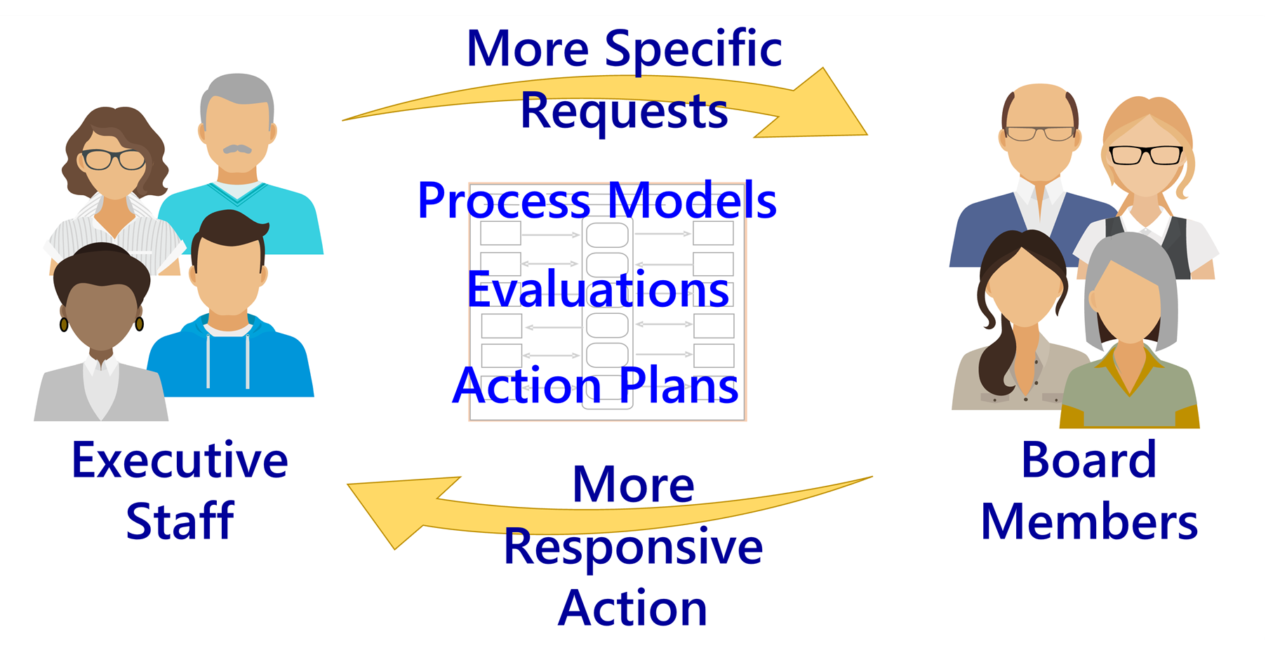 More Specific Requests

Process Models

Evaluations

Action Plans

Executive Staff

Board Members

More Responsive Action